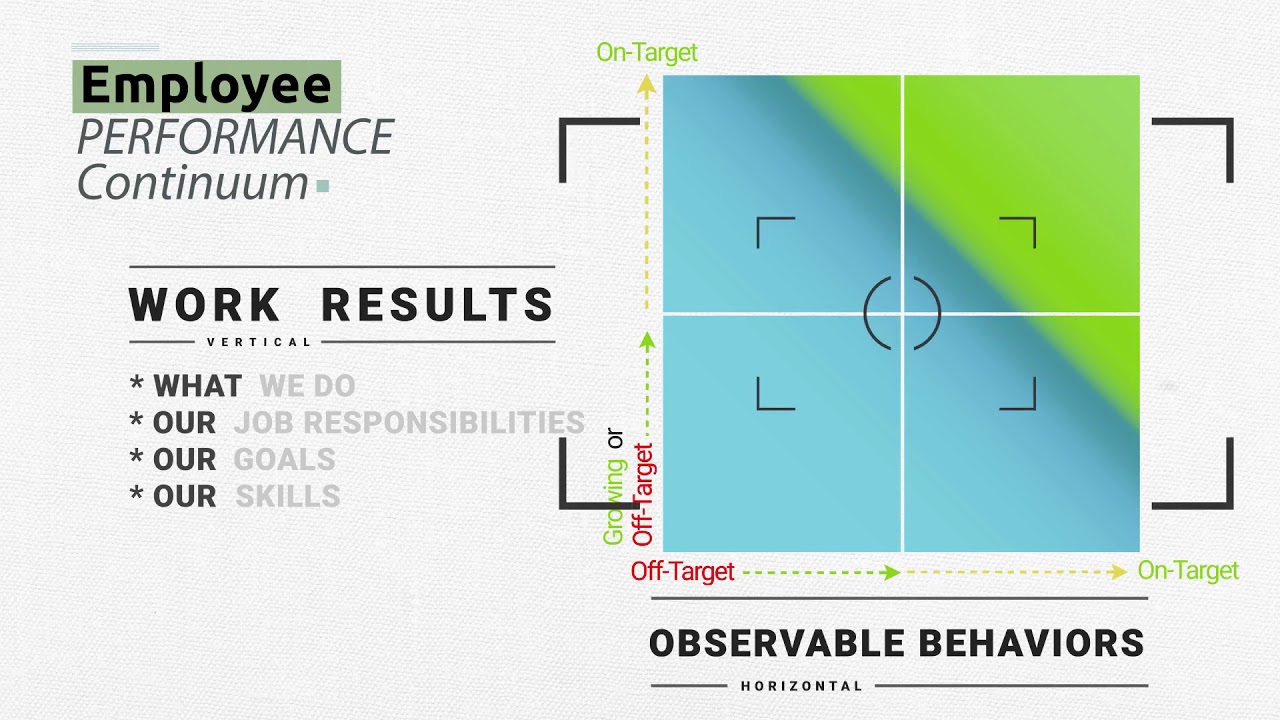 Employee
PERFORMANCE
Continuum

WORK RESULTS
VERTICAL

* WHAT WE DO
* OUR JOB RESPONSIBILITIES
* OUR GOALS
* OUR SKILLS

On-Target

Growing or Off-Target

Off-Target
On-Target

OBSERVABLE BEHAVIORS
HORIZONTAL